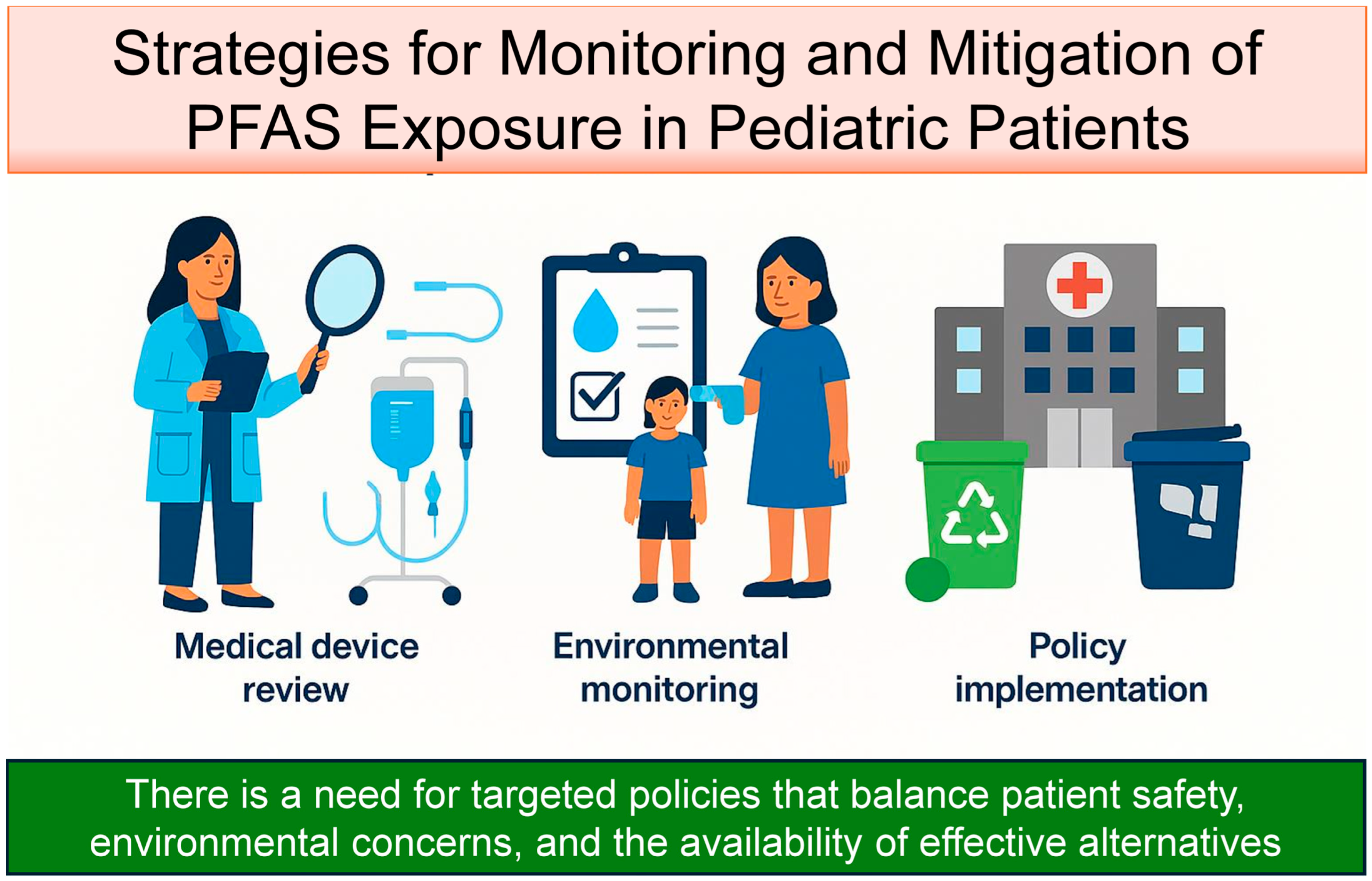 Strategies for Monitoring and Mitigation of PFAS Exposure in Pediatric Patients

Medical device review

Environmental monitoring

Policy implementation

There is a need for targeted policies that balance patient safety, environmental concerns, and the availability of effective alternatives